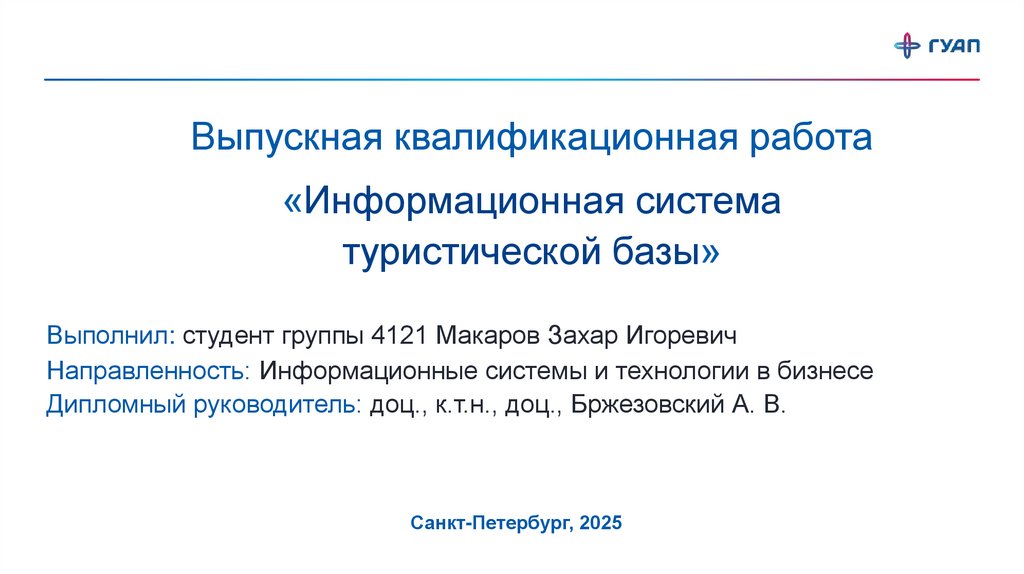 ГУАП

Выпускная квалификационная работа

«Информационная система туристической базы»

Выполнил: студент группы 4121 Макаров Захар Игоревич
Направленность: Информационные системы и технологии в бизнесе
Дипломный руководитель: доц., к.т.н., доц., Бржезовский А. В.

Санкт-Петербург, 2025